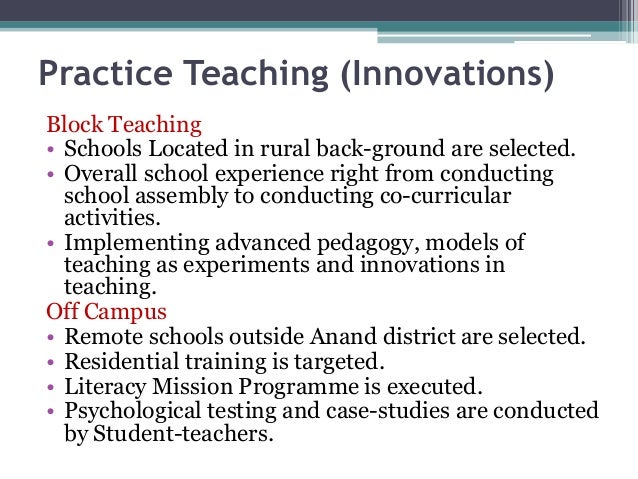 Practice Teaching (Innovations)

Block Teaching
• Schools Located in rural back-ground are selected.
• Overall school experience right from conducting school assembly to conducting co-curricular activities.
• Implementing advanced pedagogy, models of teaching as experiments and innovations in teaching.

Off Campus
• Remote schools outside Anand district are selected.
• Residential training is targeted.
• Literacy Mission Programme is executed.
• Psychological testing and case-studies are conducted by Student-teachers.